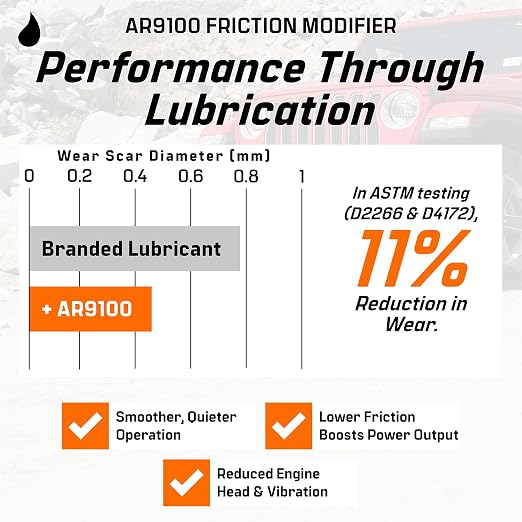 AR9100 FRICTION MODIFIER

Performance Through Lubrication

Wear Scar Diameter (mm)

0 0.2 0.4 0.6 0.8 1

Branded Lubricant

+ AR9100

In ASTM testing (D2266 & D4172), 11% Reduction in Wear.

Smoother, Quieter Operation

Lower Friction Boosts Power Output

Reduced Engine Head & Vibration